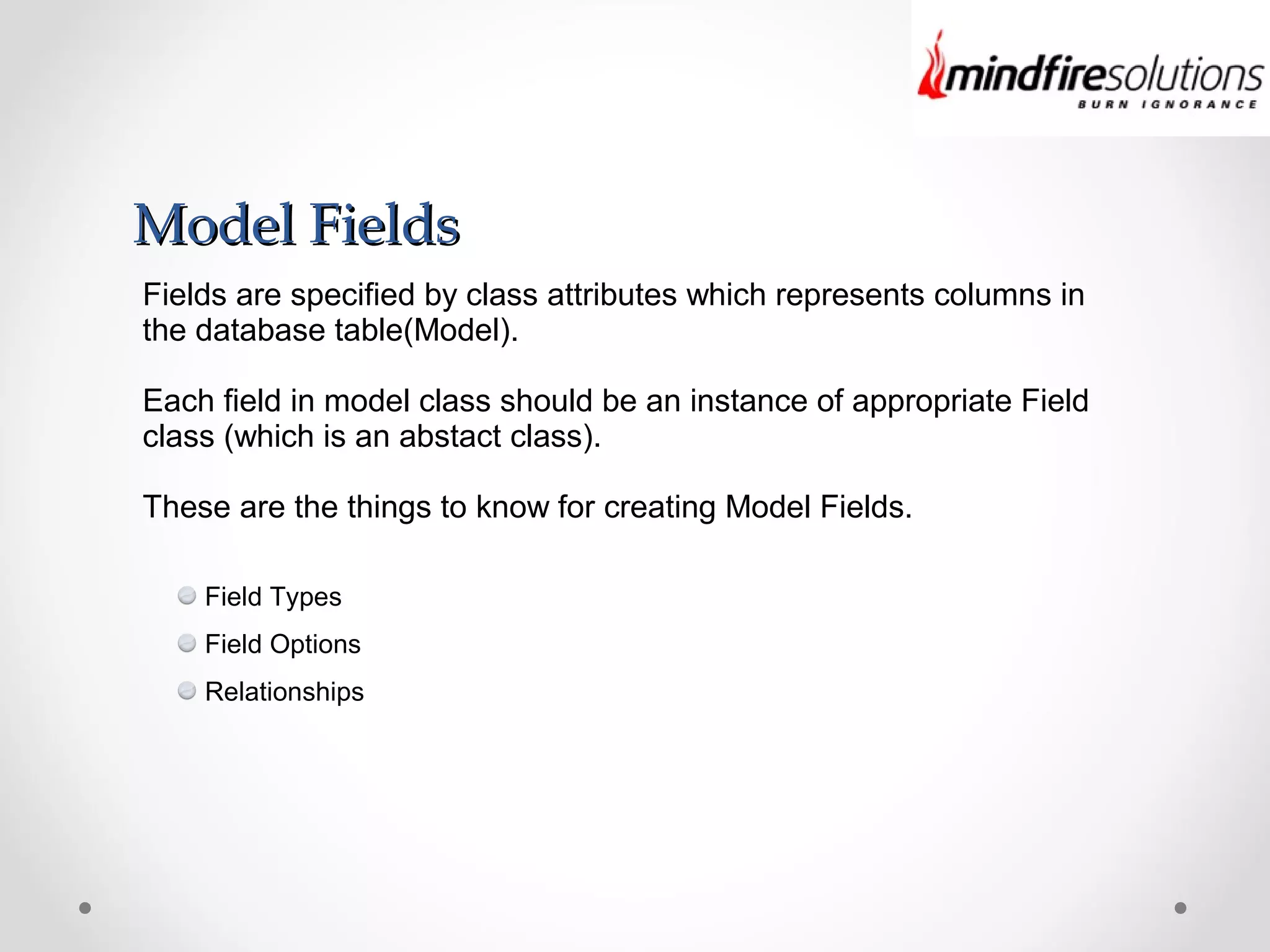 mindfiresolutions
BURN IGNORANCE

Model Fields

Fields are specified by class attributes which represents columns in the database table(Model).

Each field in model class should be an instance of appropriate Field class (which is an abstact class).

These are the things to know for creating Model Fields.

Field Types

Field Options

Relationships